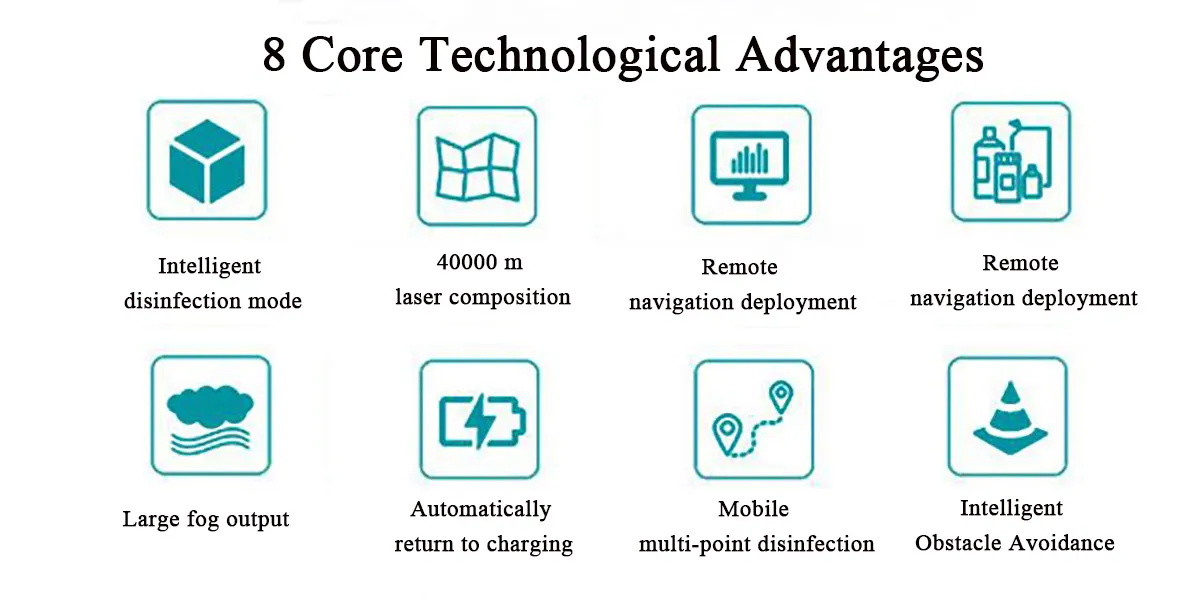 8 Core Technological Advantages

Intelligent disinfection mode

40000 m laser composition

Remote navigation deployment

Remote navigation deployment

Large fog output

Automatically return to charging

Mobile multi-point disinfection

Intelligent Obstacle Avoidance